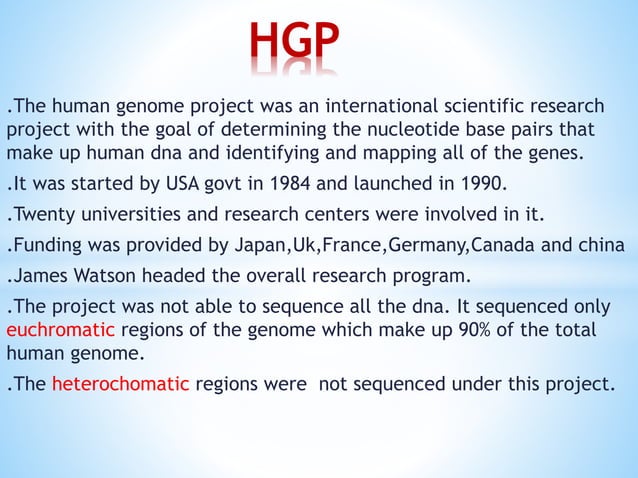 HGP

.The human genome project was an international scientific research project with the goal of determining the nucleotide base pairs that make up human dna and identifying and mapping all of the genes.

.It was started by USA govt in 1984 and launched in 1990.

.Twenty universities and research centers were involved in it.

.Funding was provided by Japan,Uk,France,Germany,Canada and china

.James Watson headed the overall research program.

.The project was not able to sequence all the dna. It sequenced only euchromatic regions of the genome which make up 90% of the total human genome.

.The heterochomatic regions were not sequenced under this project.